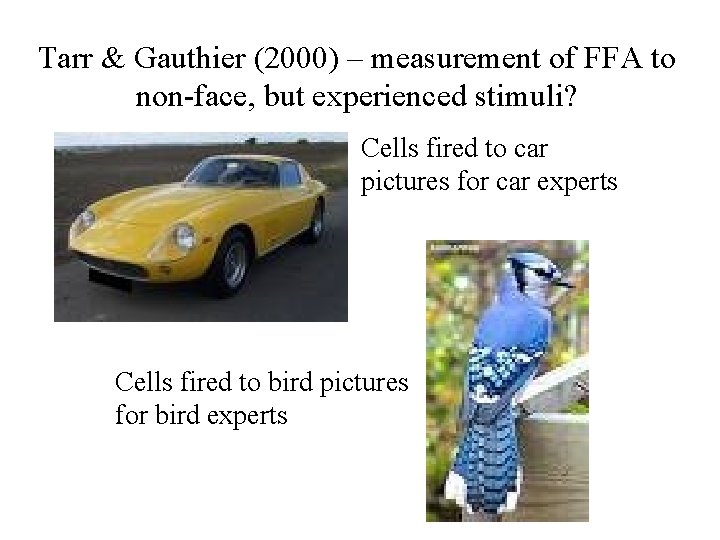 Tarr & Gauthier (2000) – measurement of FFA to non-face, but experienced stimuli?

Cells fired to car pictures for car experts

Cells fired to bird pictures for bird experts